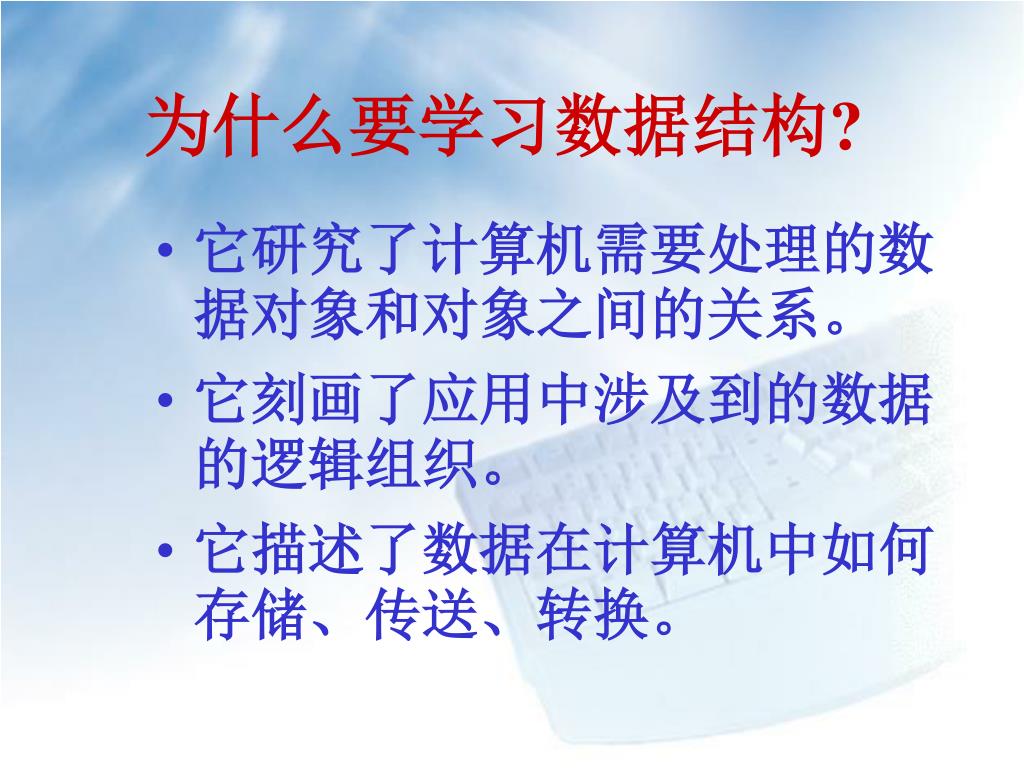 为什么要学习数据结构?

• 它研究了计算机需要处理的数据对象和对象之间的关系。
• 它刻画了应用中涉及到的数据的逻辑组织。
• 它描述了数据在计算机中如何存储、传送、转换。